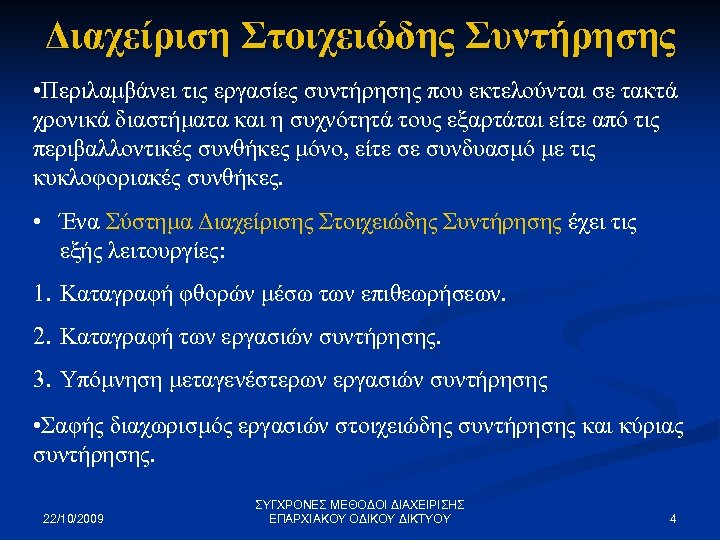 Διαχείριση Στοιχειώδης Συντήρησης

•Περιλαμβάνει τις εργασίες συντήρησης που εκτελούνται σε τακτά χρονικά διαστήματα και η συχνότητά τους εξαρτάται είτε από τις περιβαλλοντικές συνθήκες μόνο, είτε σε συνδυασμό με τις κυκλοφοριακές συνθήκες.

• Ένα Σύστημα Διαχείρισης Στοιχειώδης Συντήρησης έχει τις εξής λειτουργίες:

1. Καταγραφή φθορών μέσω των επιθεωρήσεων.

2. Καταγραφή των εργασιών συντήρησης.

3. Υπόμνηση μεταγενέστερων εργασιών συντήρησης

•Σαφής διαχωρισμός εργασιών στοιχειώδης συντήρησης και κύριας συντήρησης.

22/10/2009

ΣΥΓΧΡΟΝΕΣ ΜΕΘΟΔΟΙ ΔΙΑΧΕΙΡΙΣΗΣ ΕΠΑΡΧΙΑΚΟΥ ΟΔΙΚΟΥ ΔΙΚΤΥΟΥ

4